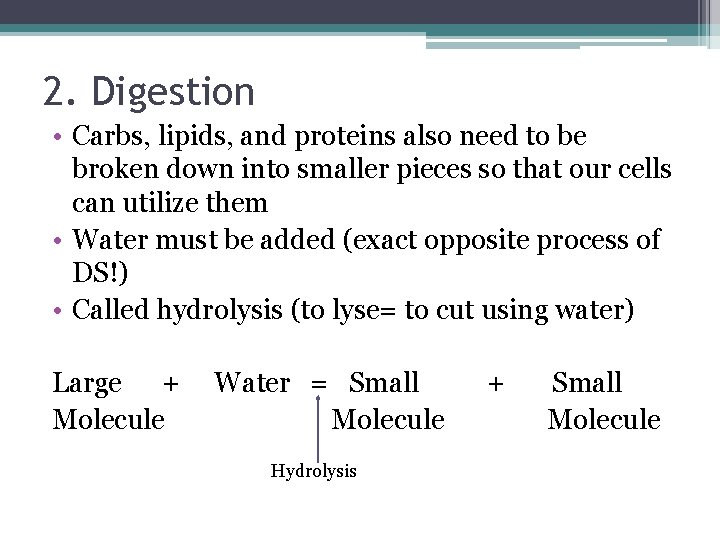 2. Digestion

• Carbs, lipids, and proteins also need to be broken down into smaller pieces so that our cells can utilize them
• Water must be added (exact opposite process of DS!)
• Called hydrolysis (to lyse= to cut using water)

Large Molecule + Water = Small Molecule + Small Molecule

Hydrolysis